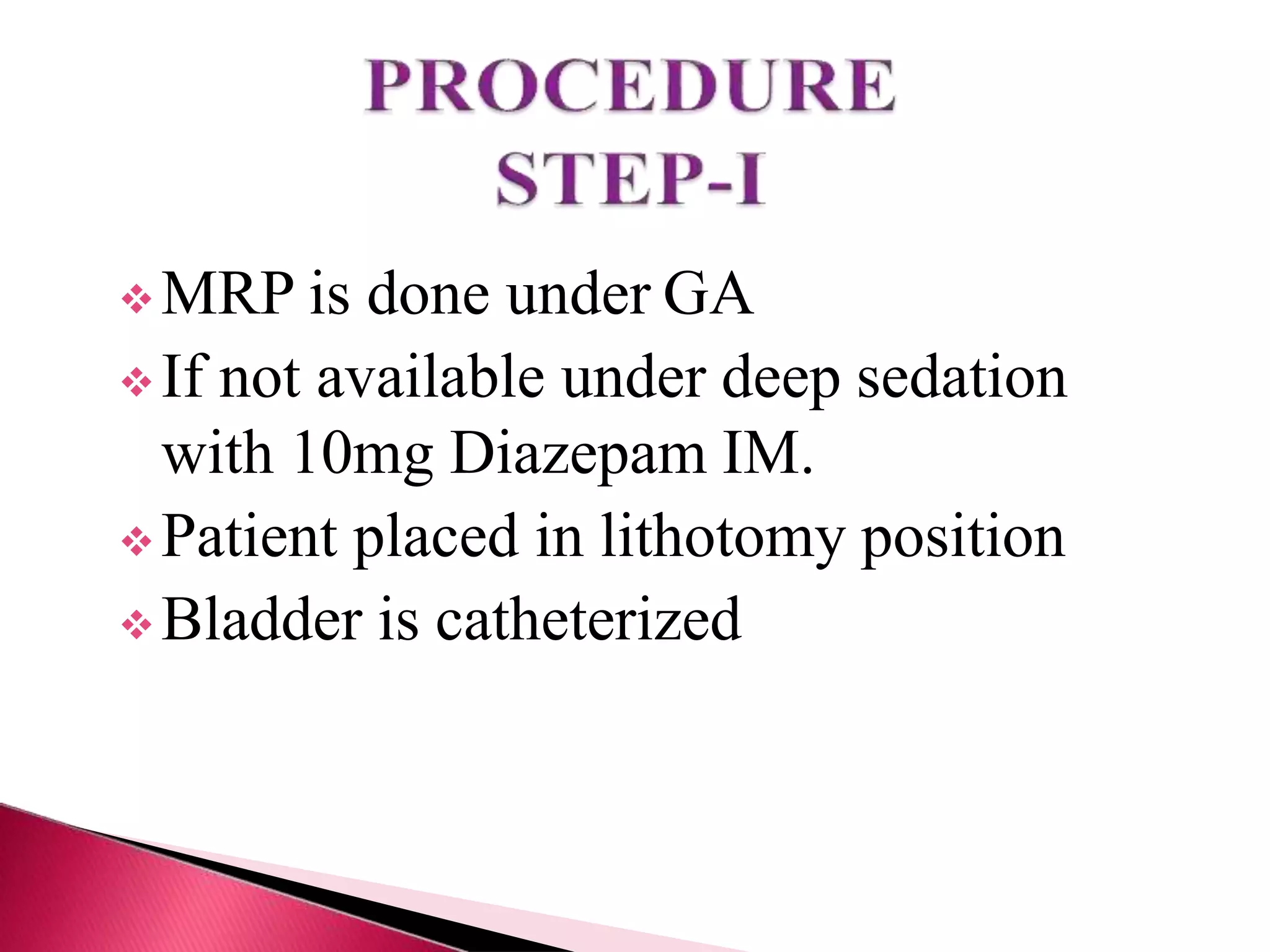 PROCEDURE
STEP-I

❖ MRP is done under GA
❖ If not available under deep sedation with 10mg Diazepam IM.
❖ Patient placed in lithotomy position
❖ Bladder is catheterized